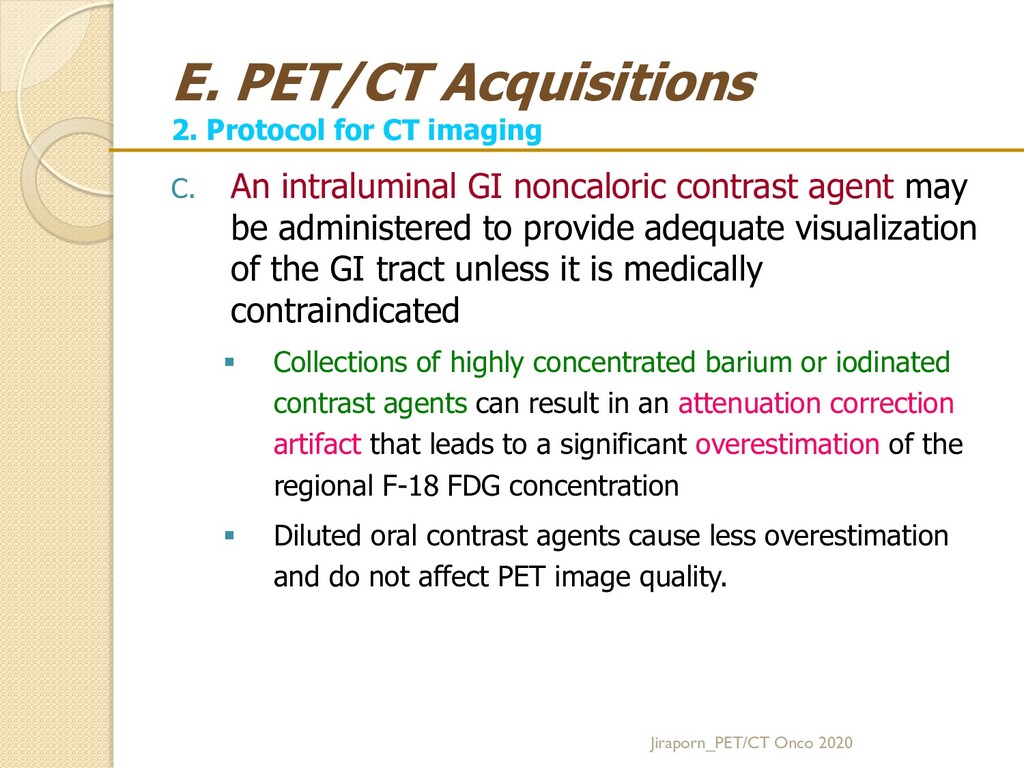 E. PET/CT Acquisitions
2. Protocol for CT imaging

C. An intraluminal GI noncaloric contrast agent may be administered to provide adequate visualization of the GI tract unless it is medically contraindicated

▪ Collections of highly concentrated barium or iodinated contrast agents can result in an attenuation correction artifact that leads to a significant overestimation of the regional F-18 FDG concentration

▪ Diluted oral contrast agents cause less overestimation and do not affect PET image quality.

Jiraporn_PET/CT Onco 2020